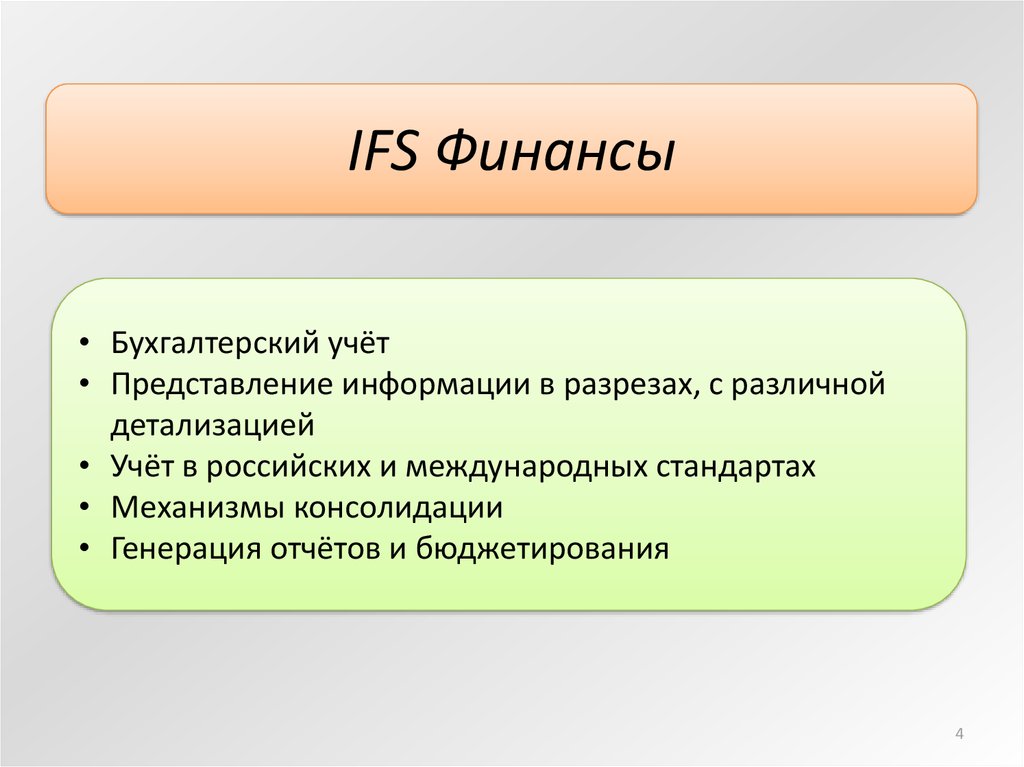 IFS Финансы

• Бухгалтерский учёт
• Представление информации в разрезах, с различной детализацией
• Учёт в российских и международных стандартах
• Механизмы консолидации
• Генерация отчётов и бюджетирования

4